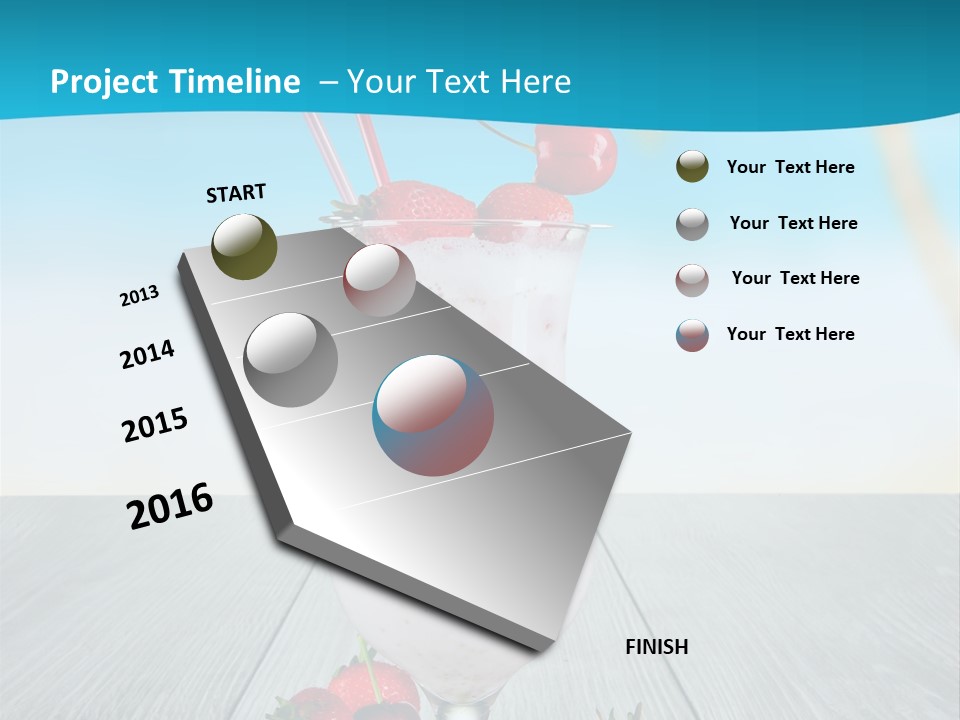 Project Timeline – Your Text Here

START

2013

2014

2015

2016

FINISH

Your Text Here

Your Text Here

Your Text Here

Your Text Here